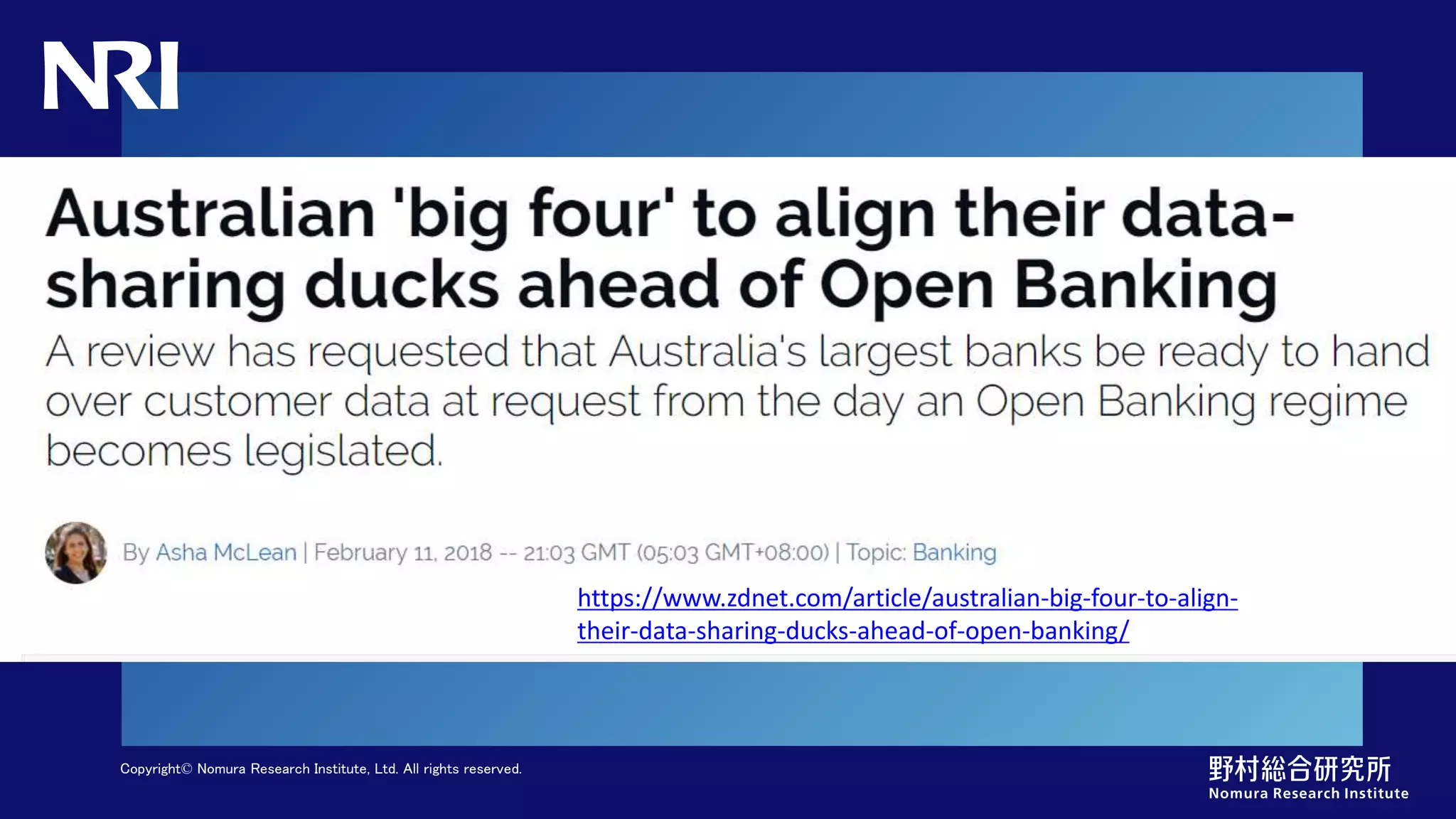 NRI

Australian 'big four' to align their data-sharing ducks ahead of Open Banking

A review has requested that Australia's largest banks be ready to hand over customer data at request from the day an Open Banking regime becomes legislated.

By Asha McLean | February 11, 2018 -- 21:03 GMT (05:03 GMT+08:00) | Topic: Banking

https://www.zdnet.com/article/australian-big-four-to-align-their-data-sharing-ducks-ahead-of-open-banking/

Copyright© Nomura Research Institute, Ltd. All rights reserved.

野村総合研究所
Nomura Research Institute